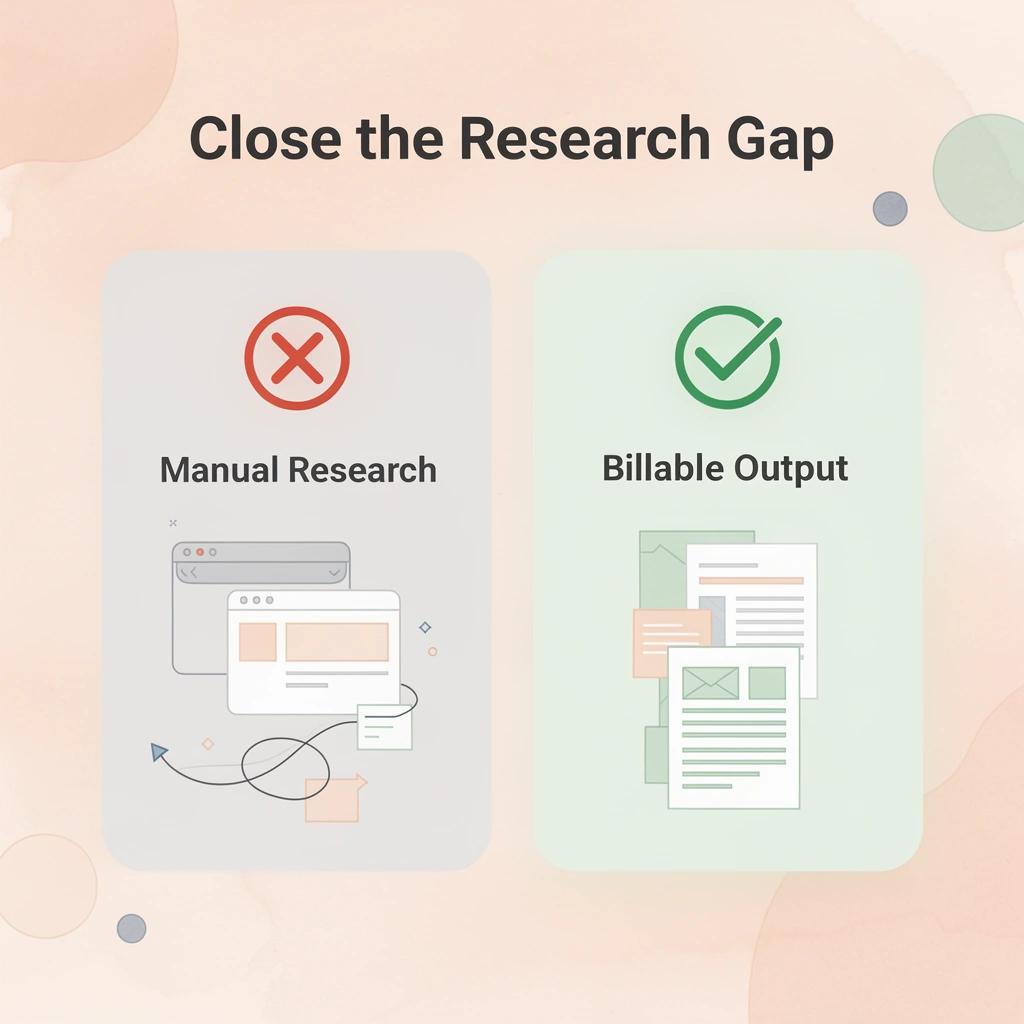 Close the Research Gap

Manual Research

Billable Output